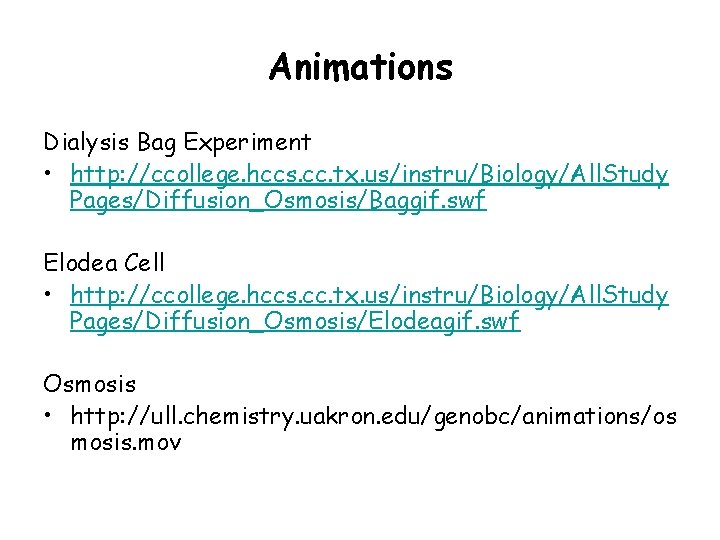 Animations

Dialysis Bag Experiment
• http://ccollege.hccs.cc.tx.us/instru/Biology/AllStudyPages/Diffusion_Osmosis/Baggif.swf

Elodea Cell
• http://ccollege.hccs.cc.tx.us/instru/Biology/AllStudyPages/Diffusion_Osmosis/Elodeagif.swf

Osmosis
• http://ull.chemistry.uakron.edu/genobc/animations/osmosis.mov